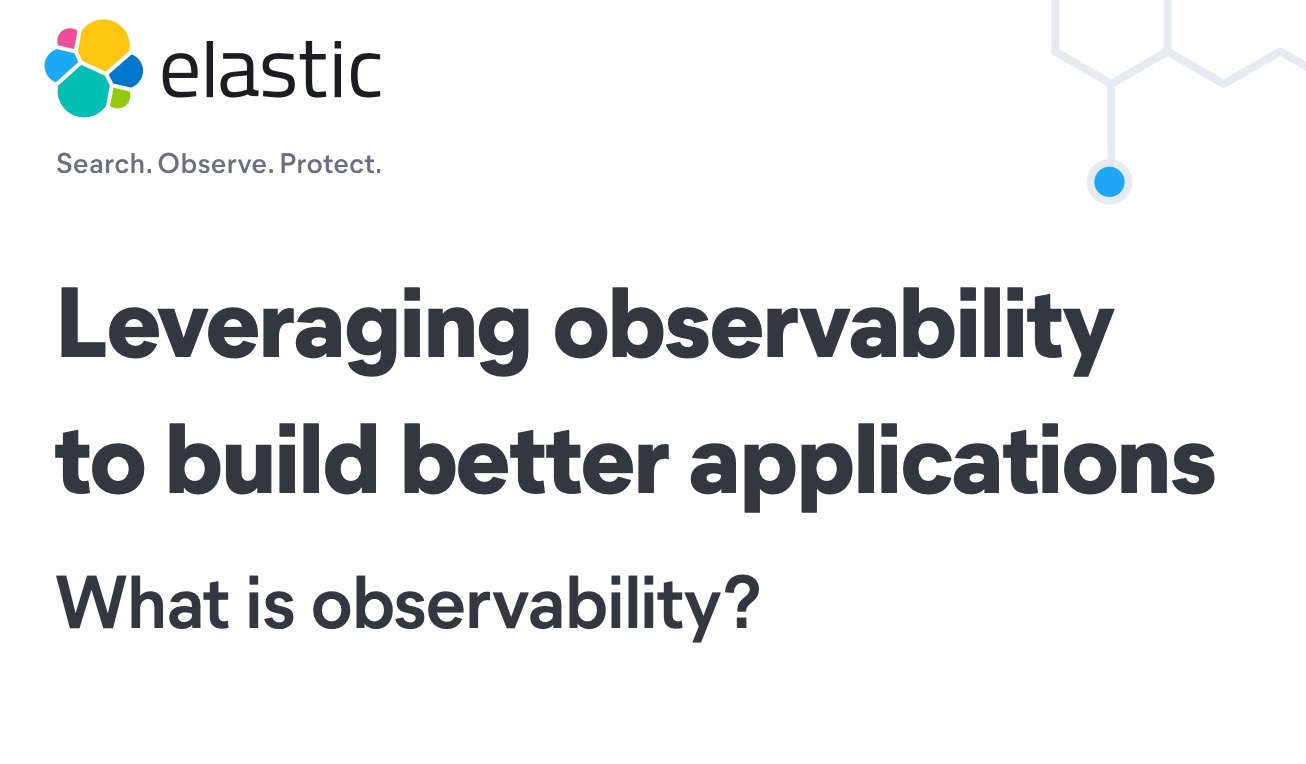 elastic

Search. Observe. Protect.

Leveraging observability to build better applications

What is observability?